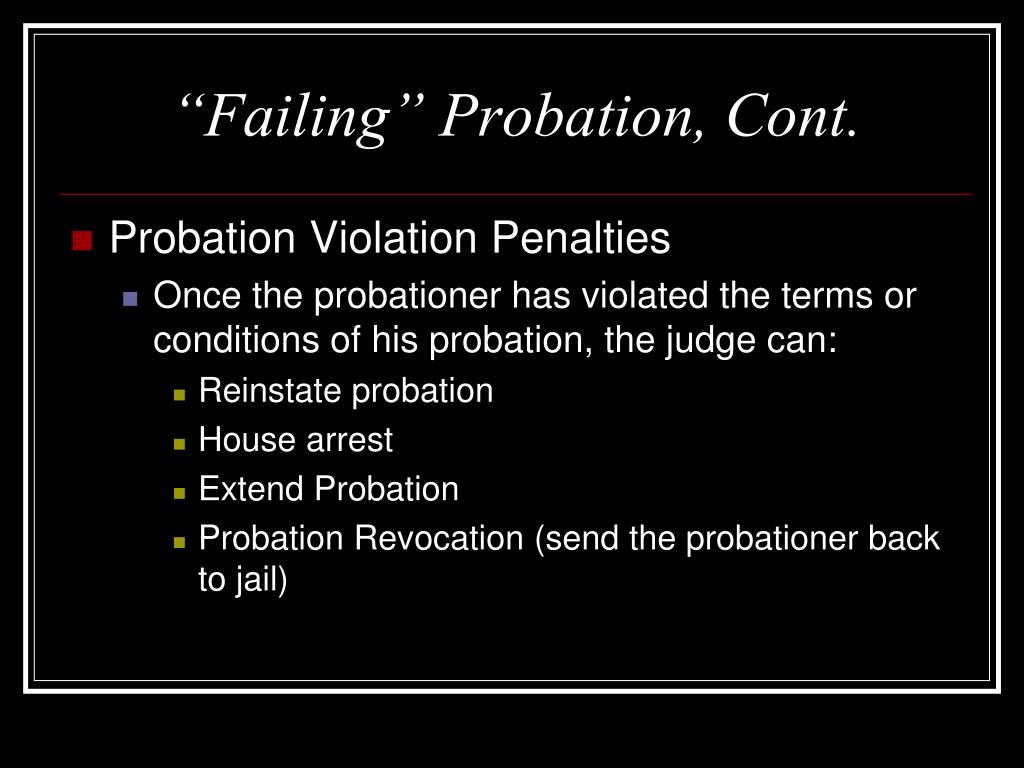 “Failing” Probation, Cont.

Probation Violation Penalties

Once the probationer has violated the terms or conditions of his probation, the judge can:

Reinstate probation

House arrest

Extend Probation

Probation Revocation (send the probationer back to jail)